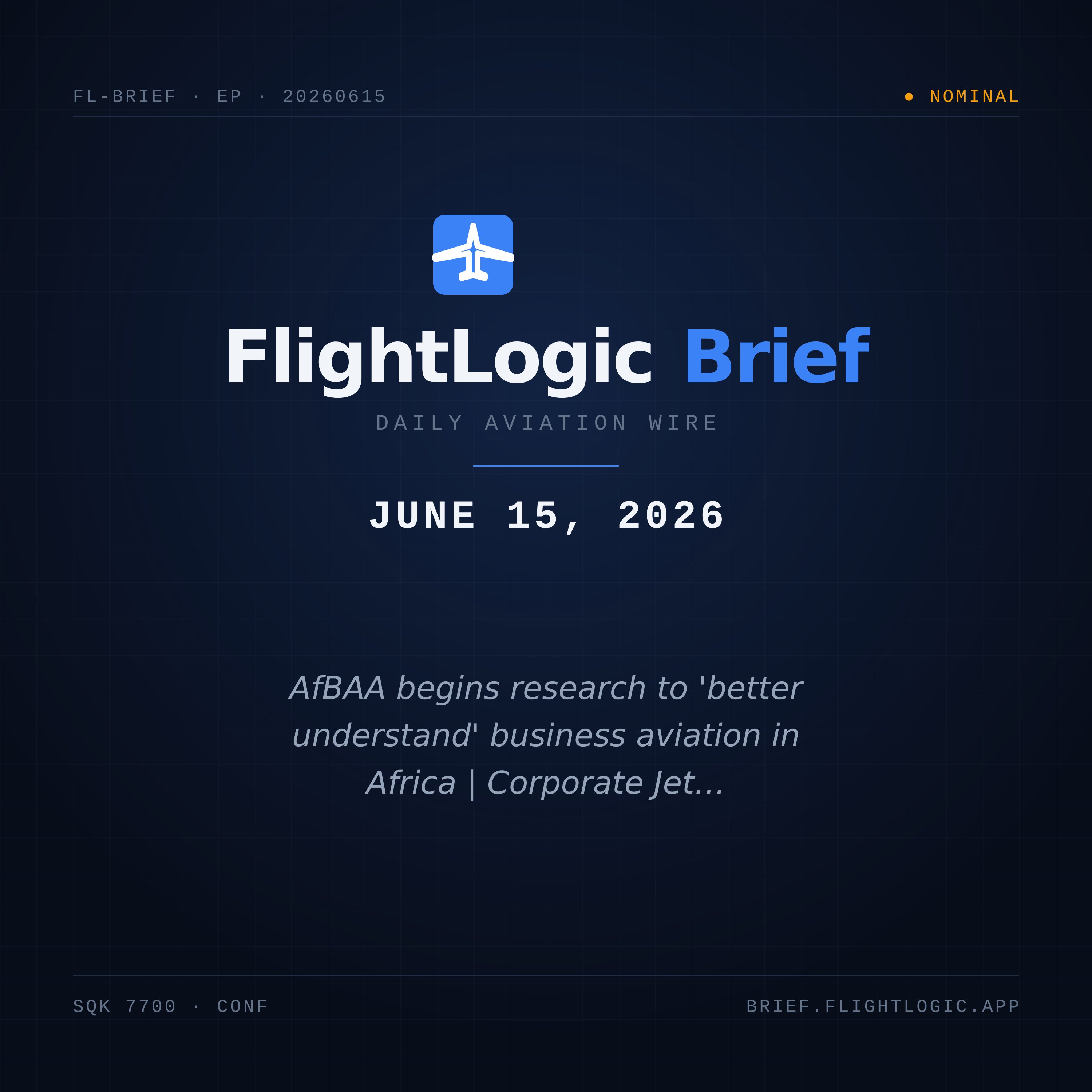 FL-BRIEF · EP · 20260615

● NOMINAL

FlightLogic Brief

DAILY AVIATION WIRE

JUNE 15, 2026

AfBAA begins research to 'better understand' business aviation in Africa | Corporate Jet...

SQK 7700 · CONF

BRIEF.FLIGHTLOGIC.APP